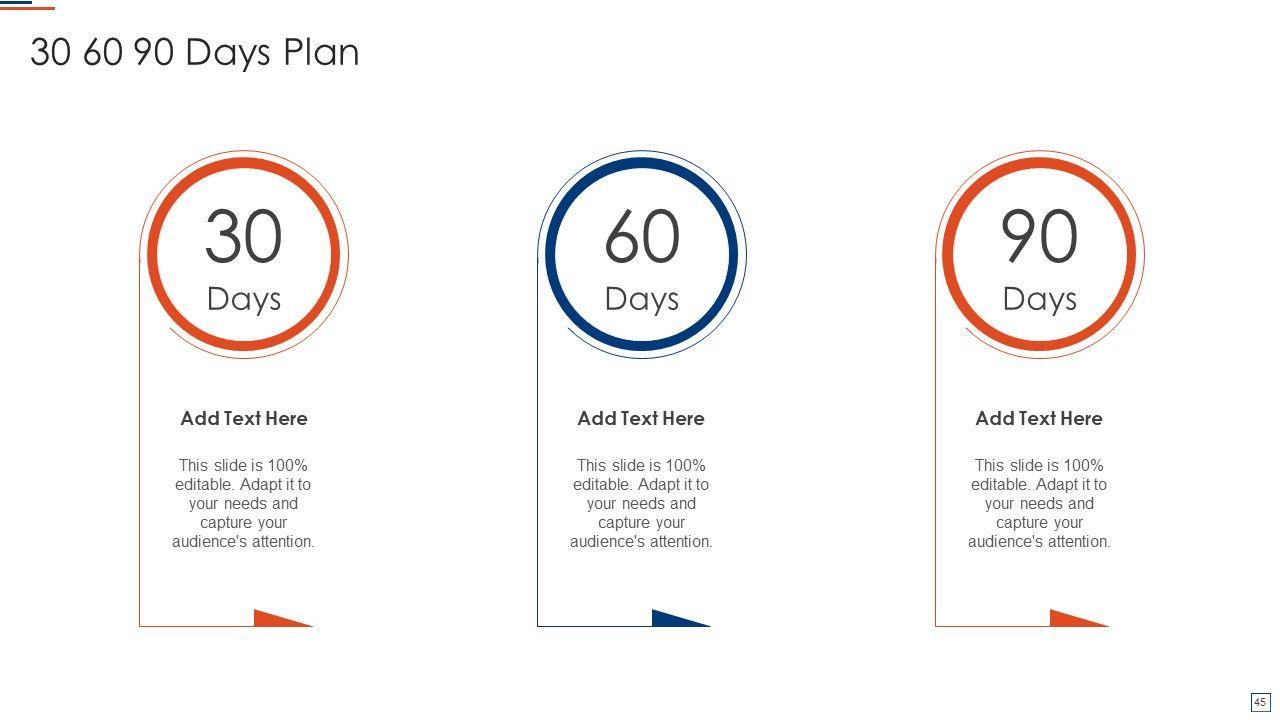 30 60 90 Days Plan

30
Days

Add Text Here

This slide is 100% editable. Adapt it to your needs and capture your audience's attention.

60
Days

Add Text Here

This slide is 100% editable. Adapt it to your needs and capture your audience's attention.

90
Days

Add Text Here

This slide is 100% editable. Adapt it to your needs and capture your audience's attention.

45